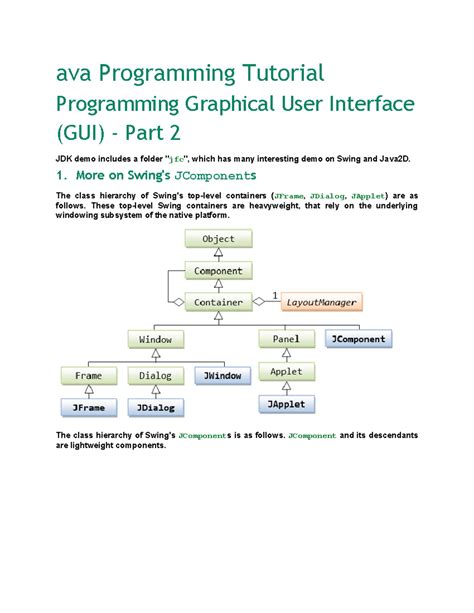 ava Programming Tutorial

Programming Graphical User Interface (GUI) - Part 2

JDK demo includes a folder "jfc", which has many interesting demo on Swing and Java2D.

1. More on Swing's JComponents

The class hierarchy of Swing's top-level containers (JFrame, JDialog, JApplet) are as follows. These top-level Swing containers are heavyweight, that rely on the underlying windowing subsystem of the native platform.

Object
Component
Container
1
LayoutManager
Window
Panel
JComponent
Frame
Dialog
JWindow
Applet
JFrame
JDialog
JApplet

The class hierarchy of Swing's JComponents is as follows. JComponent and its descendants are lightweight components.